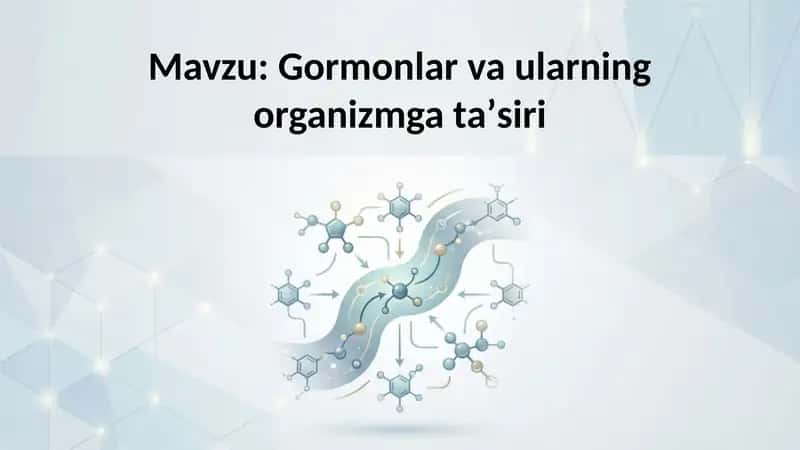 Mavzu: Gormonlar va ularning organizmga ta’siri